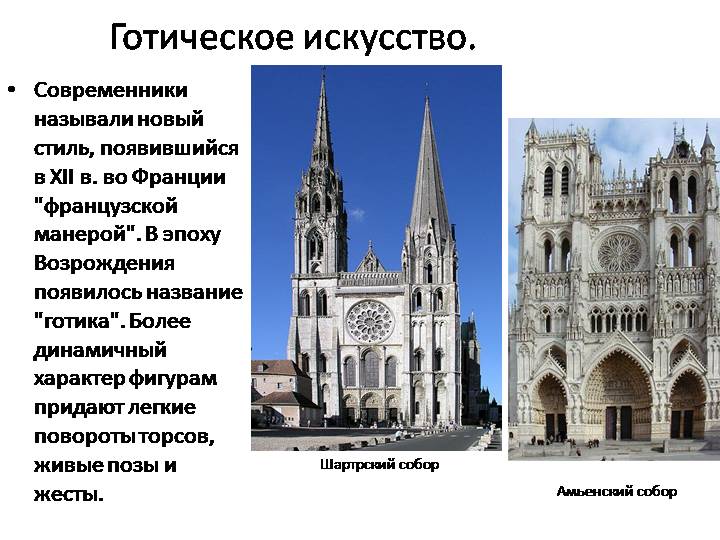 Готическое искусство.

• Современники называли новый стиль, появившийся в XII в. во Франции "французской манерой". В эпоху Возрождения появилось название "готика". Более динамичный характер фигурам придают легкие повороты торсов, живые позы и жесты.

Шартрский собор

Амьенский собор